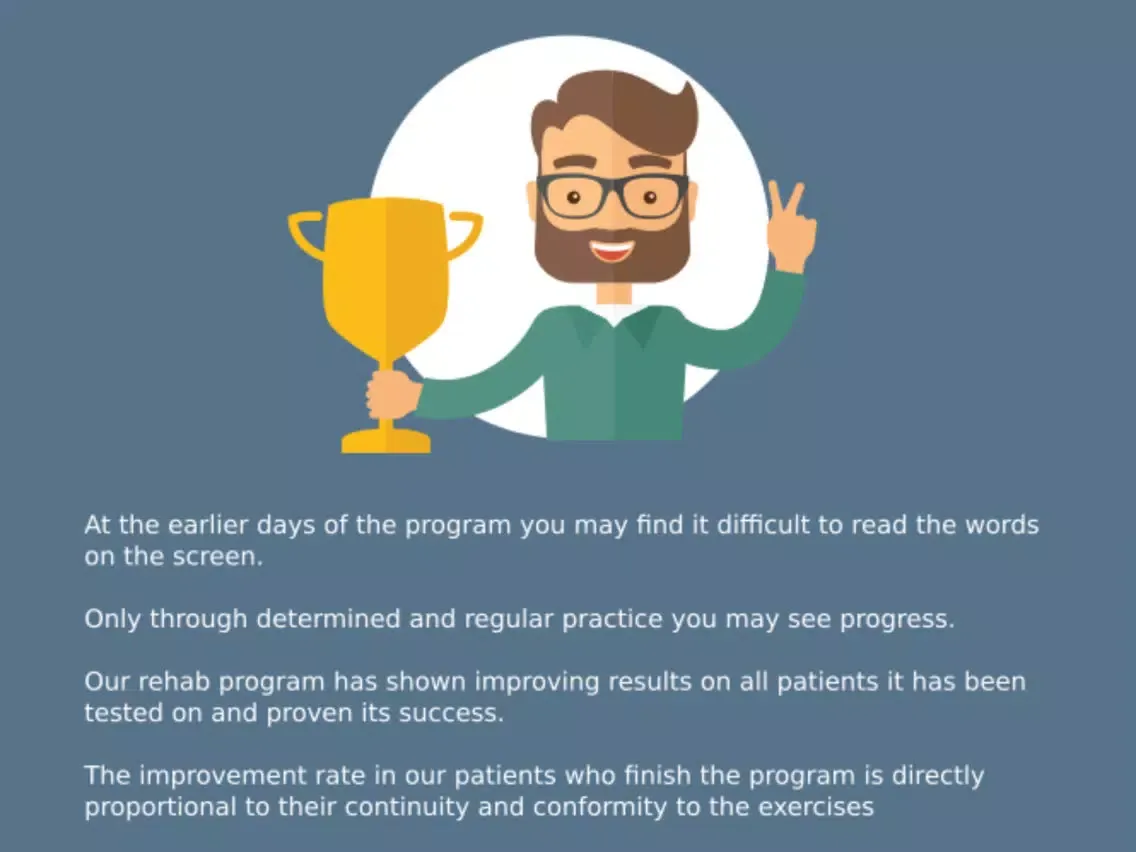 At the earlier days of the program you may find it difficult to read the words on the screen.

Only through determined and regular practice you may see progress.

Our rehab program has shown improving results on all patients it has been tested on and proven its success.

The improvement rate in our patients who finish the program is directly proportional to their continuity and conformity to the exercises